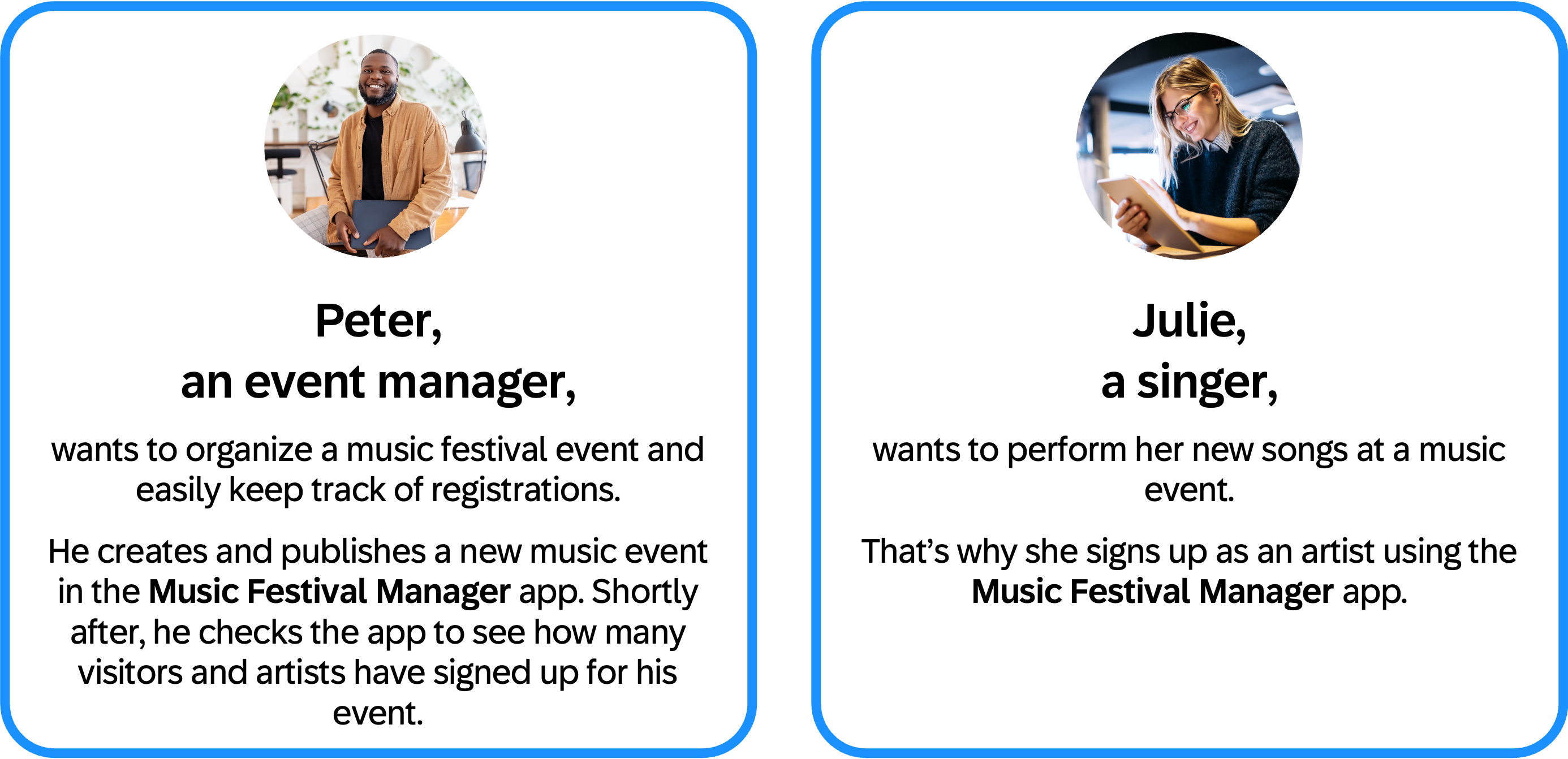 Peter,
an event manager,

wants to organize a music festival event and easily keep track of registrations.

He creates and publishes a new music event in the Music Festival Manager app. Shortly after, he checks the app to see how many visitors and artists have signed up for his event.

Julie,
a singer,

wants to perform her new songs at a music event.

That's why she signs up as an artist using the Music Festival Manager app.